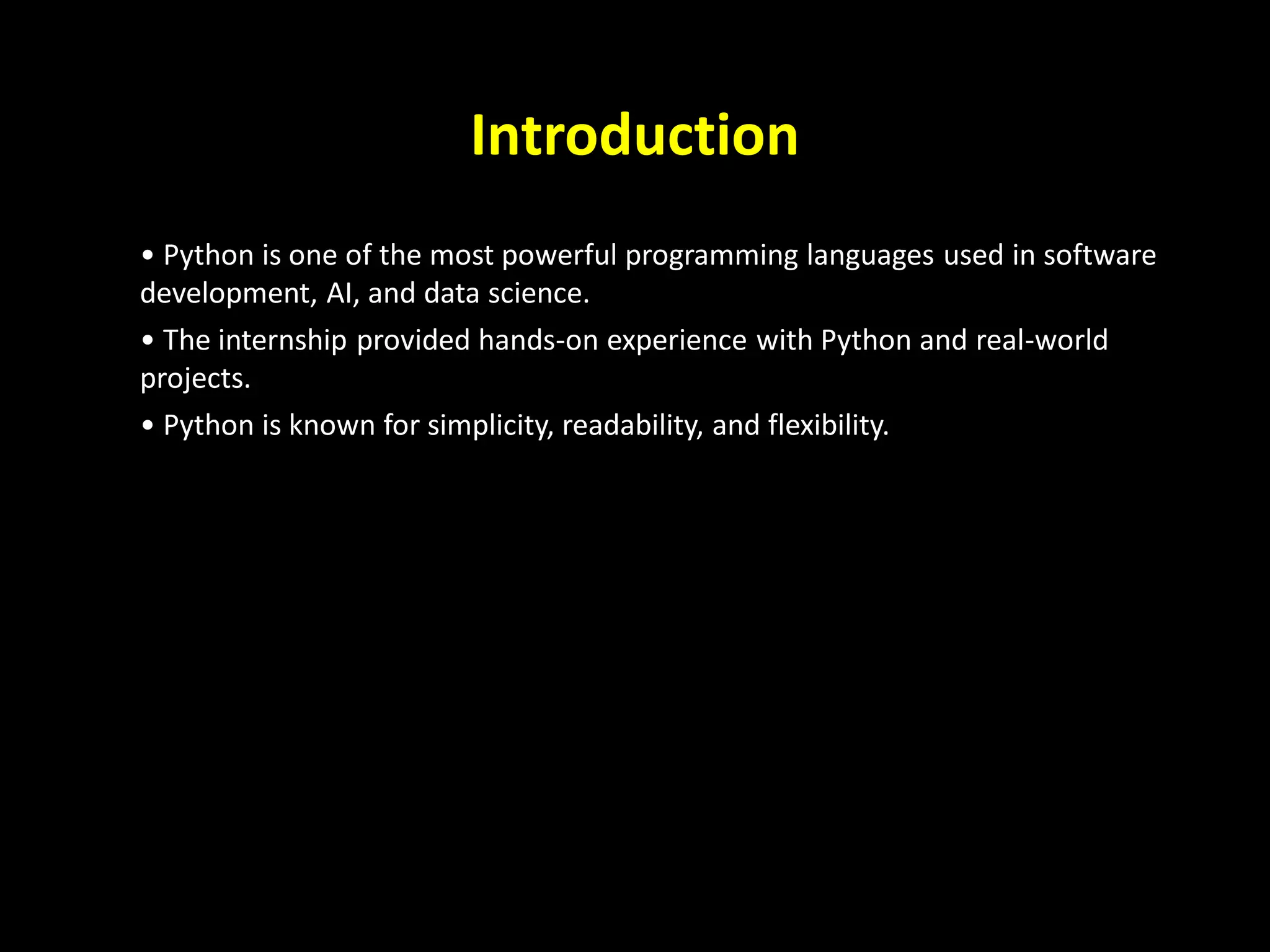 Introduction

• Python is one of the most powerful programming languages used in software development, AI, and data science.

• The internship provided hands-on experience with Python and real-world projects.

• Python is known for simplicity, readability, and flexibility.